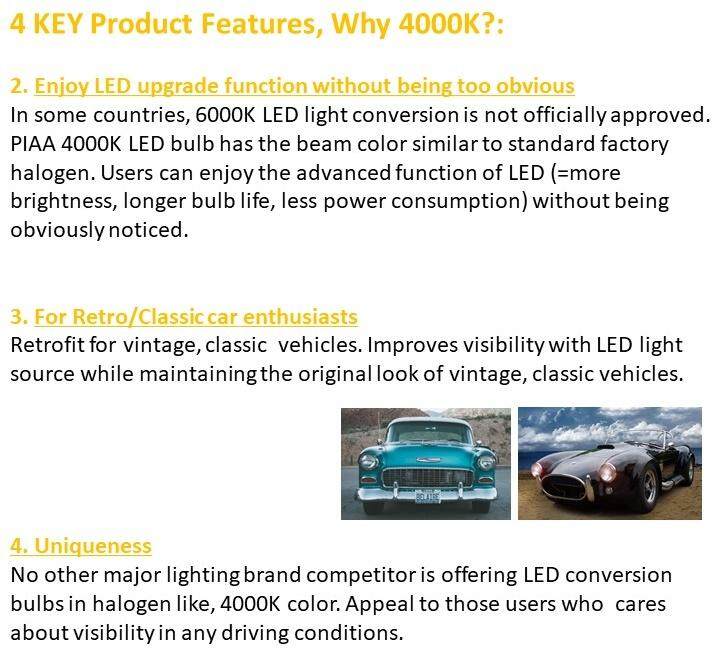 4 KEY Product Features, Why 4000K?:

2. Enjoy LED upgrade function without being too obvious
In some countries, 6000K LED light conversion is not officially approved. PIAA 4000K LED bulb has the beam color similar to standard factory halogen. Users can enjoy the advanced function of LED (=more brightness, longer bulb life, less power consumption) without being obviously noticed.

3. For Retro/Classic car enthusiasts
Retrofit for vintage, classic vehicles. Improves visibility with LED light source while maintaining the original look of vintage, classic vehicles.

BELAIRE

4. Uniqueness
No other major lighting brand competitor is offering LED conversion bulbs in halogen like, 4000K color. Appeal to those users who cares about visibility in any driving conditions.